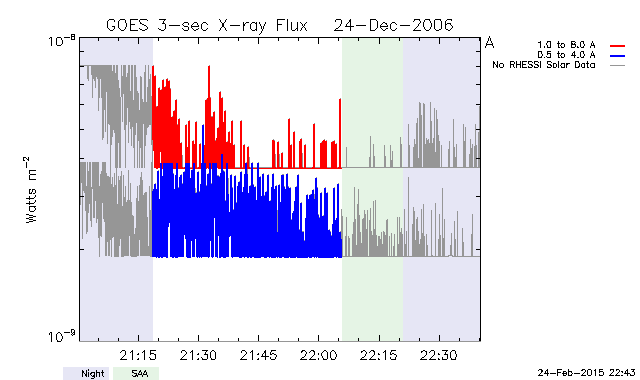 GOES 3-sec X-ray Flux 24-Dec-2006

$10^{-8}$

$10^{-9}$

Watts $m^{-2}$

A

1.0 to 8.0 A
0.5 to 4.0 A
No RHESSI Solar Data

21:15 21:30 21:45 22:00 22:15 22:30

Night SAA

24-Feb-2015 22:43